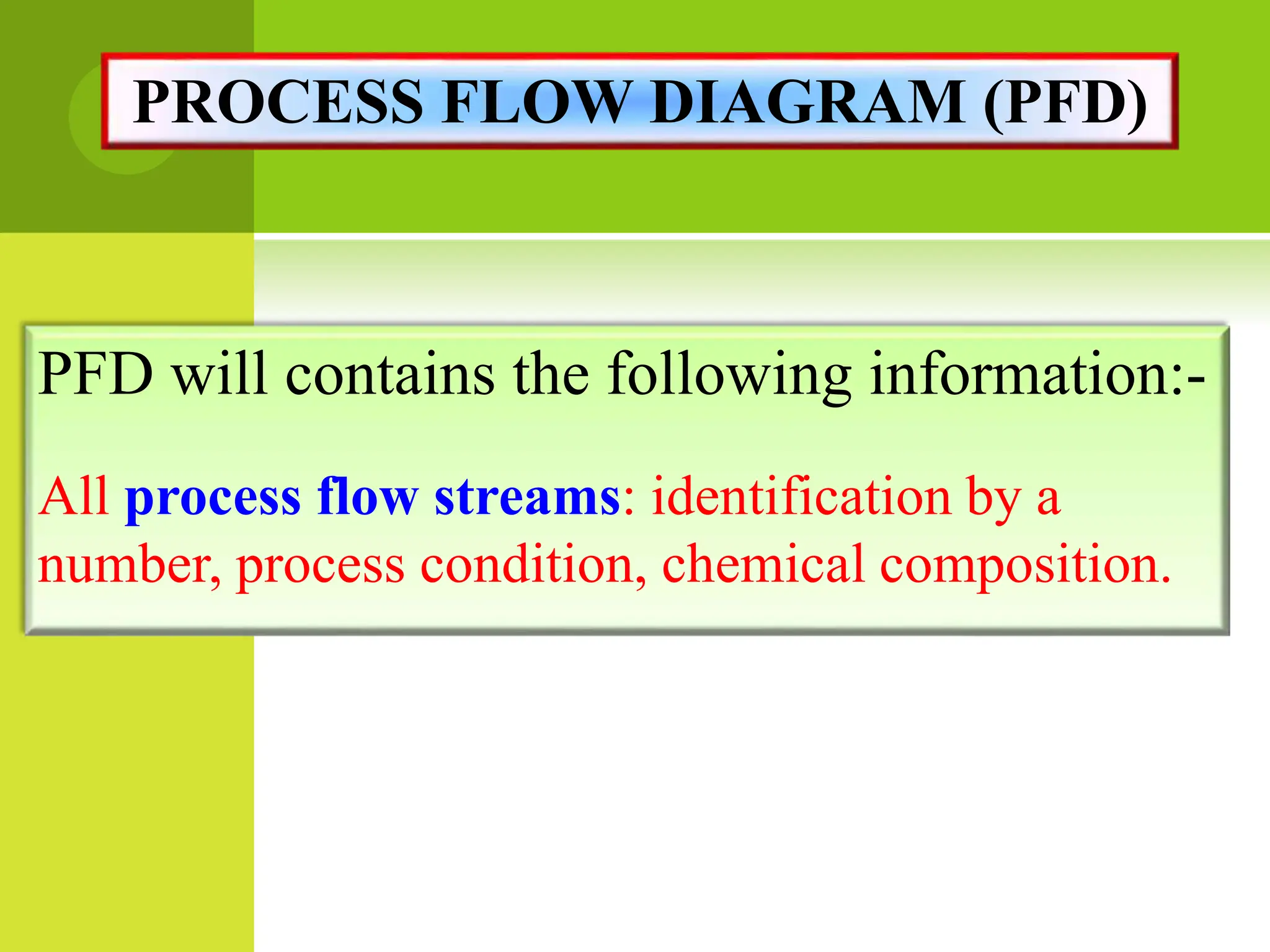 PROCESS FLOW DIAGRAM (PFD)

PFD will contains the following information:-

All process flow streams: identification by a number, process condition, chemical composition.